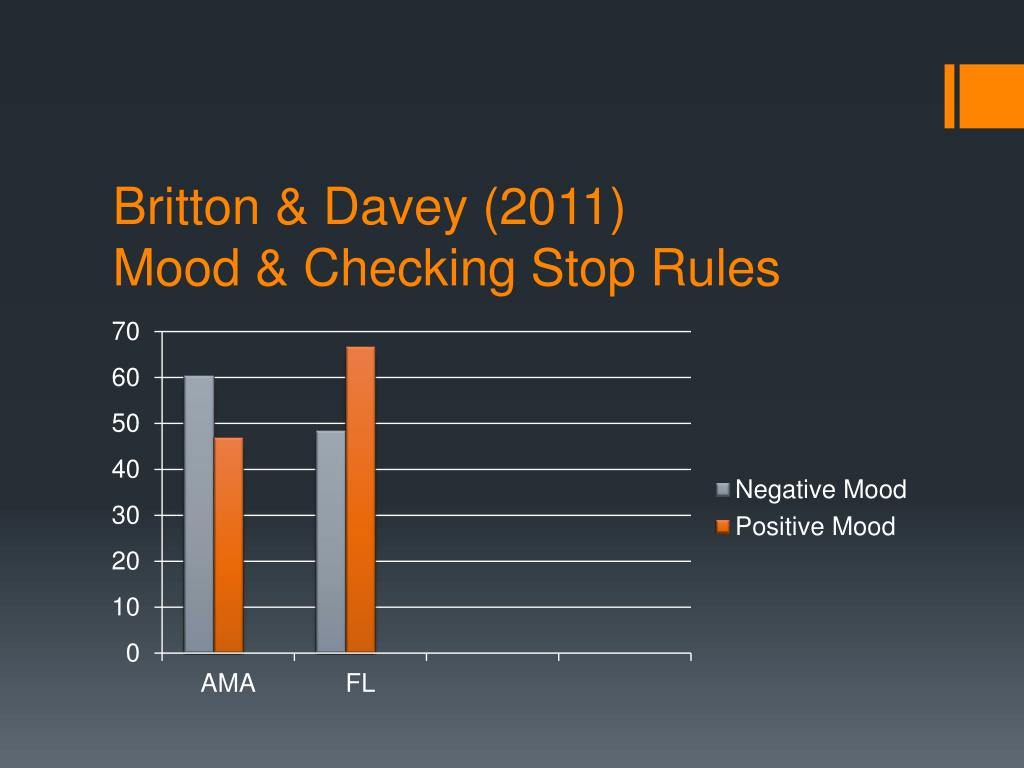 Britton & Davey (2011)
Mood & Checking Stop Rules

70
60
50
40
30
20
10
0

AMA
FL

Negative Mood
Positive Mood